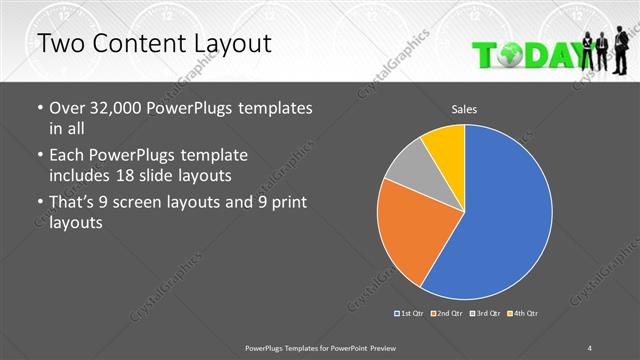 Two Content Layout

TODAY

• Over 32,000 PowerPlugs templates in all
• Each PowerPlugs template includes 18 slide layouts
• That's 9 screen layouts and 9 print layouts

Sales

1st Qtr 2nd Qtr 3rd Qtr 4th Qtr

CrystalGraphics

PowerPlugs Templates for PowerPoint Preview

4